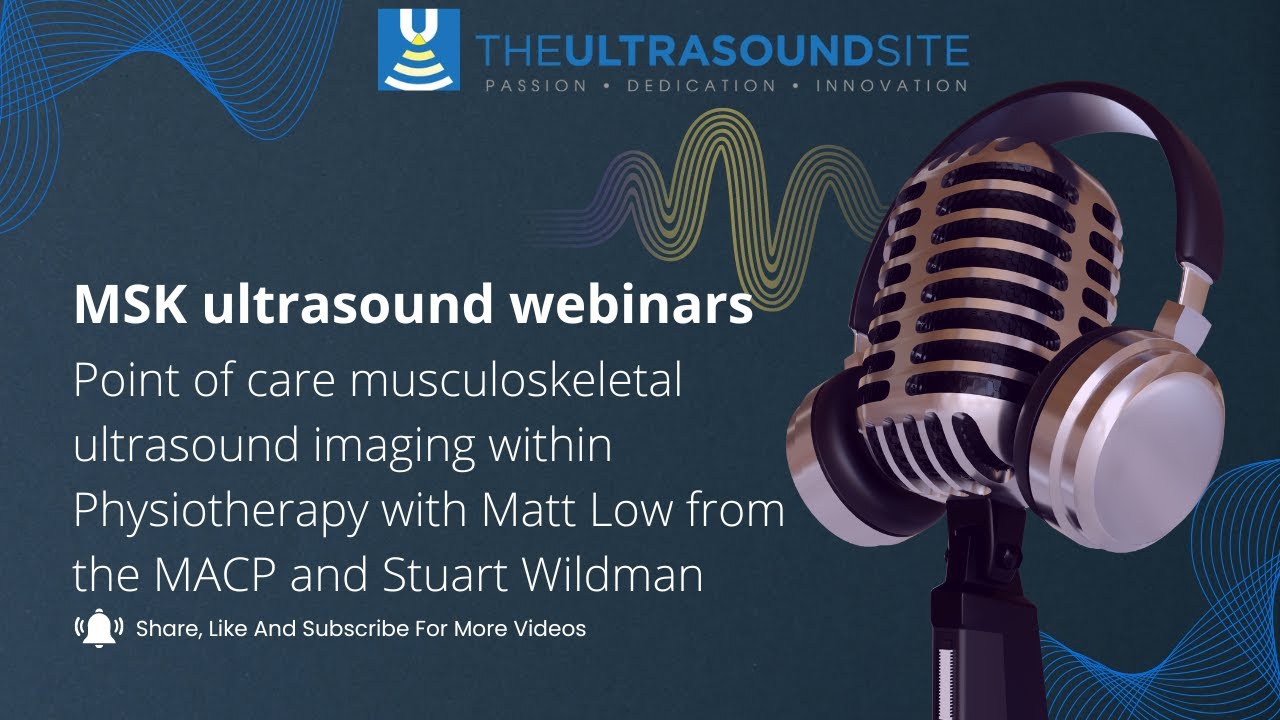 THEULTRASOUNDSITE
PASSION • DEDICATION • INNOVATION

MSK ultrasound webinars

Point of care musculoskeletal ultrasound imaging within Physiotherapy with Matt Low from the MACP and Stuart Wildman

Share, Like And Subscribe For More Videos